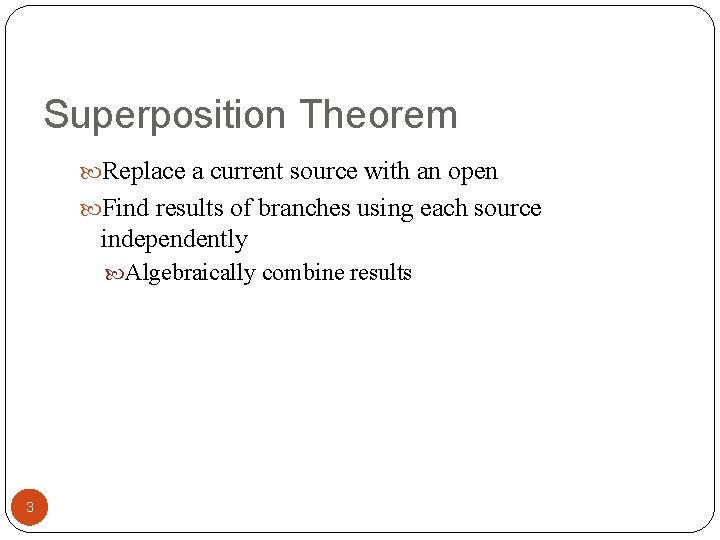 Superposition Theorem

Replace a current source with an open

Find results of branches using each source independently

Algebraically combine results

3